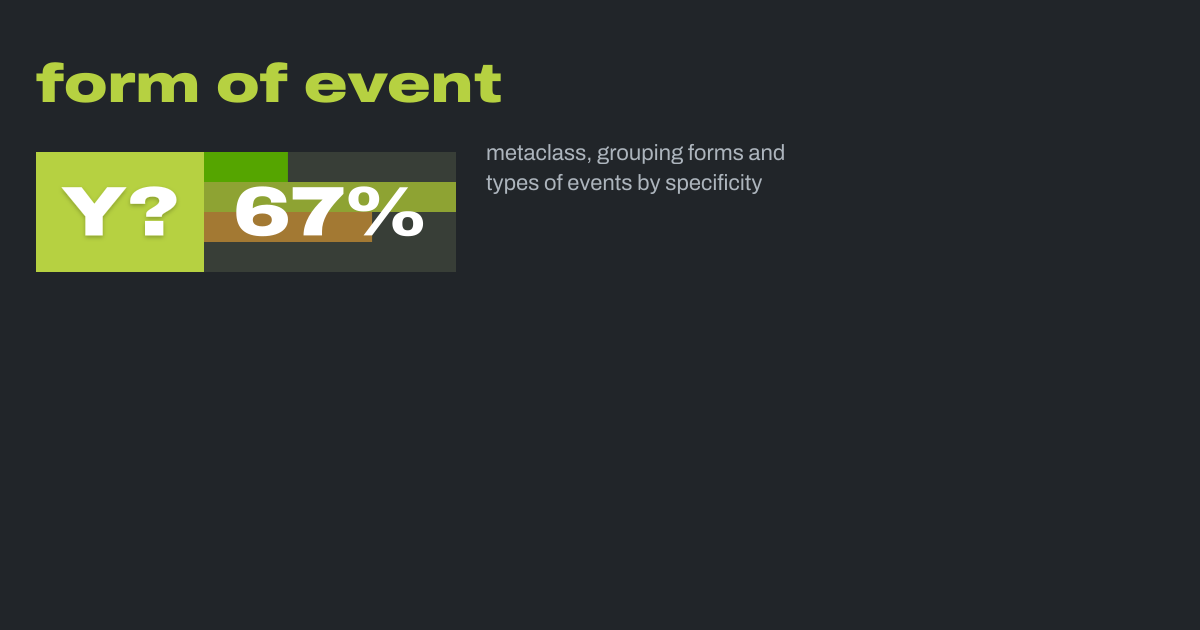 form of event

Y? 67%

metaclass, grouping forms and types of events by specificity